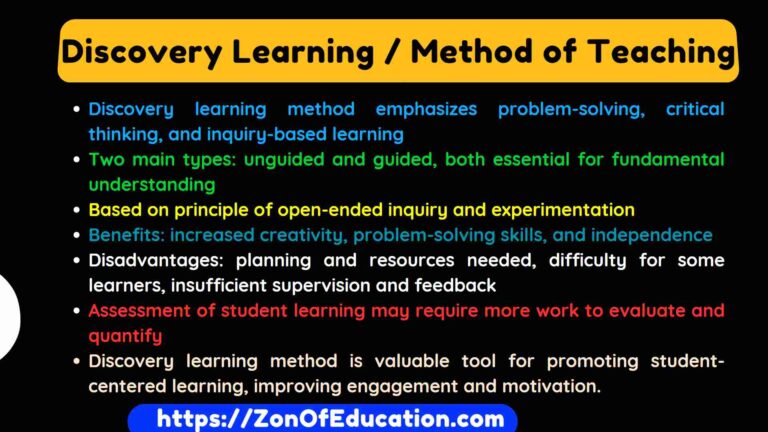 Discovery Learning / Method of Teaching

• Discovery learning method emphasizes problem-solving, critical thinking, and inquiry-based learning
• Two main types: unguided and guided, both essential for fundamental understanding
• Based on principle of open-ended inquiry and experimentation
• Benefits: increased creativity, problem-solving skills, and independence
• Disadvantages: planning and resources needed, difficulty for some learners, insufficient supervision and feedback
• Assessment of student learning may require more work to evaluate and quantify
• Discovery learning method is valuable tool for promoting student-centered learning, improving engagement and motivation.

https://ZonOfEducation.com